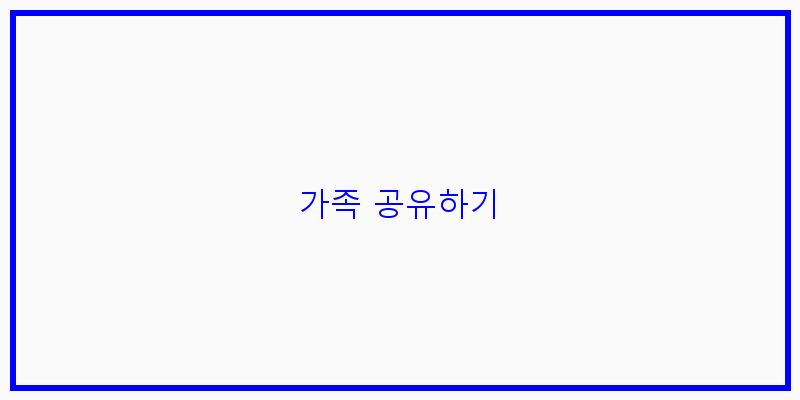 가족 공유하기